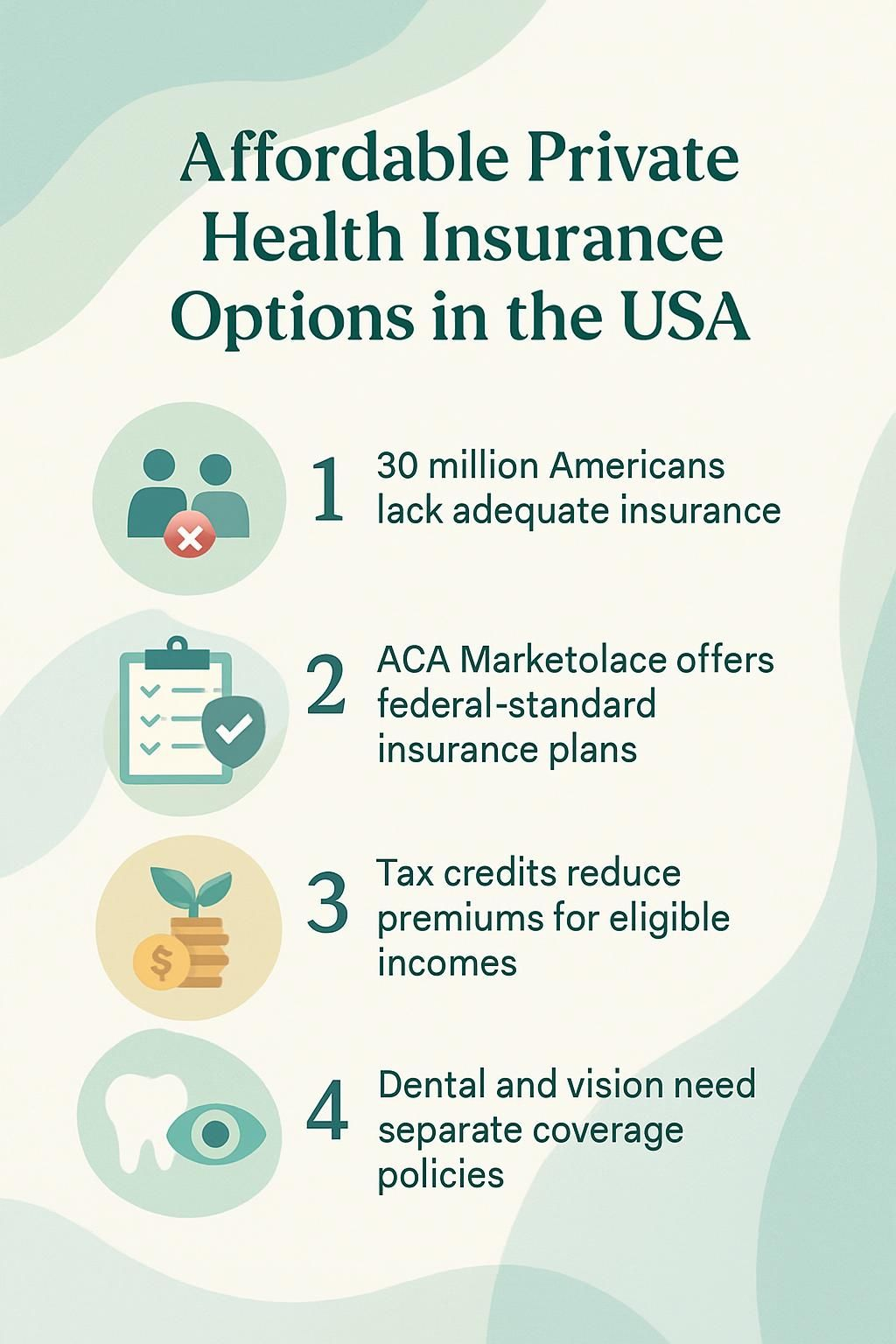 Affordable Private Health Insurance Options in the USA

1 30 million Americans lack adequate insurance

2 ACA Marketolace offers federal-standard insurance plans

3 Tax credits reduce premiums for eligible incomes

4 Dental and vision need separate coverage policies